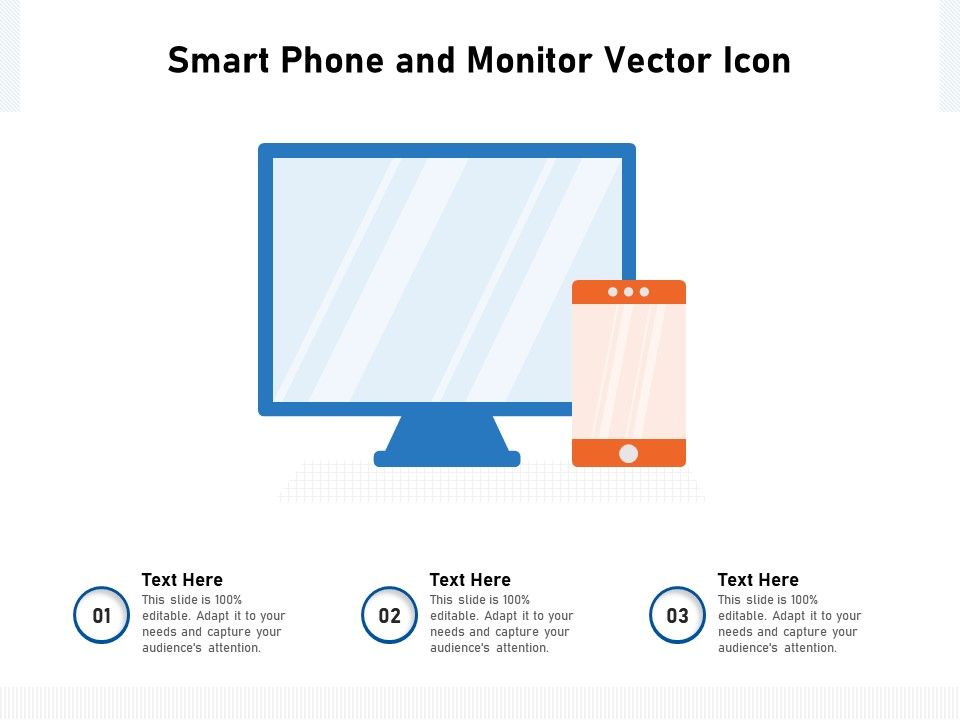 Smart Phone and Monitor Vector Icon

01

Text Here
This slide is 100% editable. Adapt it to your needs and capture your audience's attention.

02

Text Here
This slide is 100% editable. Adapt it to your needs and capture your audience's attention.

03

Text Here
This slide is 100% editable. Adapt it to your needs and capture your audience's attention.